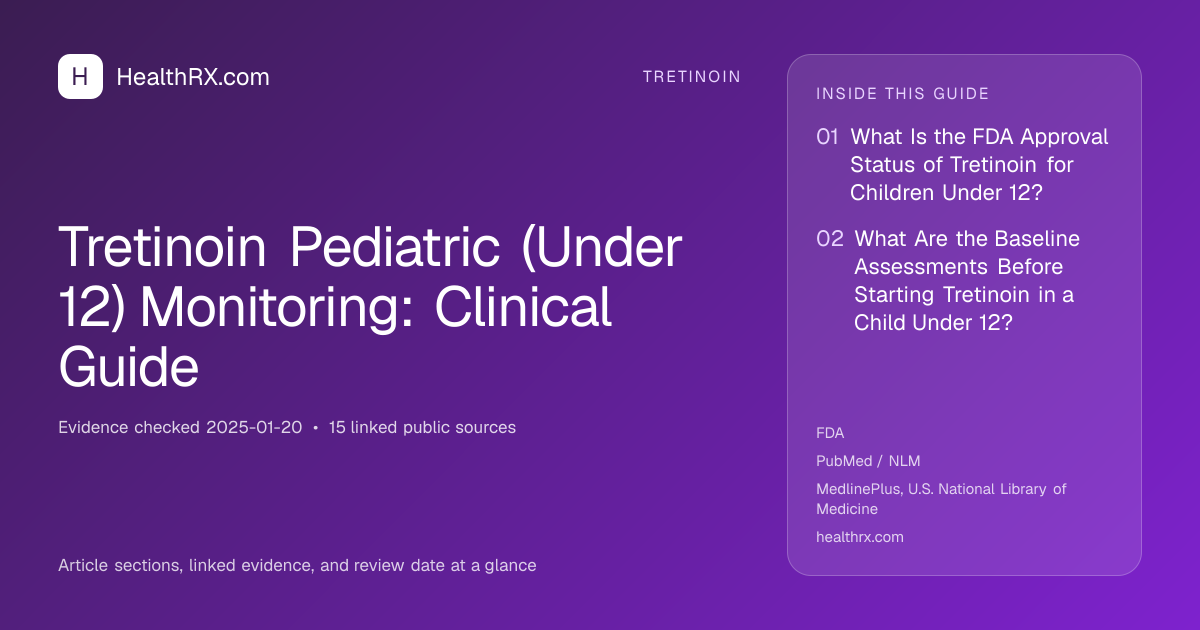 H HealthRX.com

TRETINOIN

Tretinoin Pediatric (Under 12) Monitoring: Clinical Guide

Evidence checked 2025-01-20 • 15 linked public sources

Article sections, linked evidence, and review date at a glance

INSIDE THIS GUIDE

01 What Is the FDA Approval Status of Tretinoin for Children Under 12?

02 What Are the Baseline Assessments Before Starting Tretinoin in a Child Under 12?

FDA

PubMed / NLM

MedlinePlus, U.S. National Library of Medicine

healthrx.com